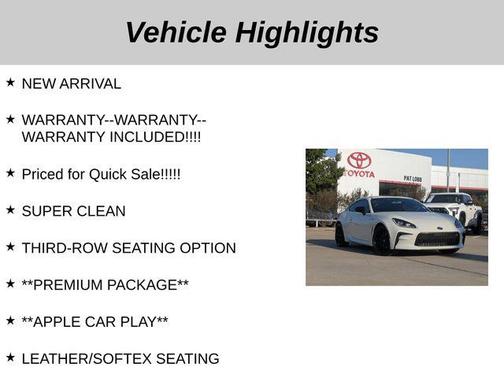 Vehicle Highlights

★ NEW ARRIVAL

★ WARRANTY--WARRANTY--WARRANTY INCLUDED!!!!

★ Priced for Quick Sale!!!!!

★ SUPER CLEAN

★ THIRD-ROW SEATING OPTION

★ **PREMIUM PACKAGE**

★ **APPLE CAR PLAY**

★ LEATHER/SOFTEX SEATING

TOYOTA

PAT LOBB